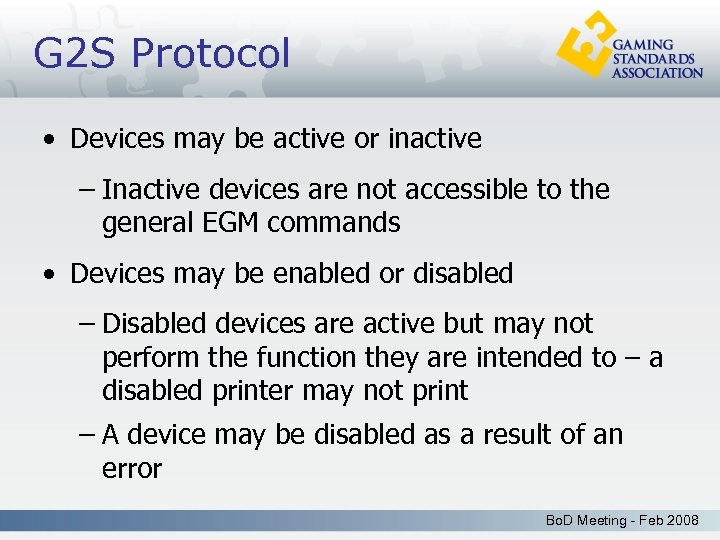 G2S Protocol

GAMING STANDARDS ASSOCIATION

• Devices may be active or inactive

– Inactive devices are not accessible to the general EGM commands

• Devices may be enabled or disabled

– Disabled devices are active but may not perform the function they are intended to – a disabled printer may not print

– A device may be disabled as a result of an error

BoD Meeting - Feb 2008